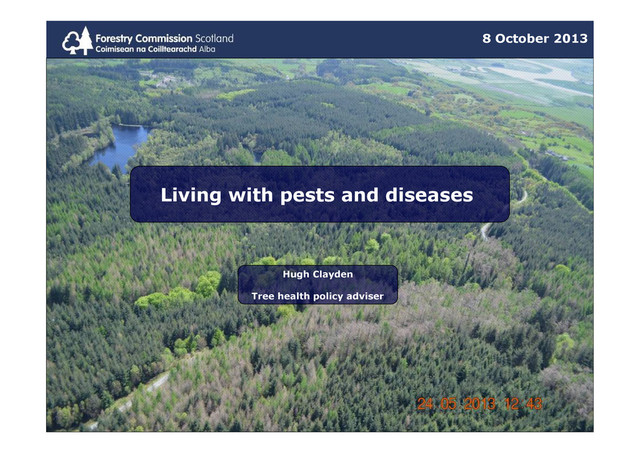 Forestry Commission Scotland
Coimisean na Coilltearachd Alba

8 October 2013

Living with pests and diseases

Hugh Clayden

Tree health policy adviser

24 05 2013 12 43